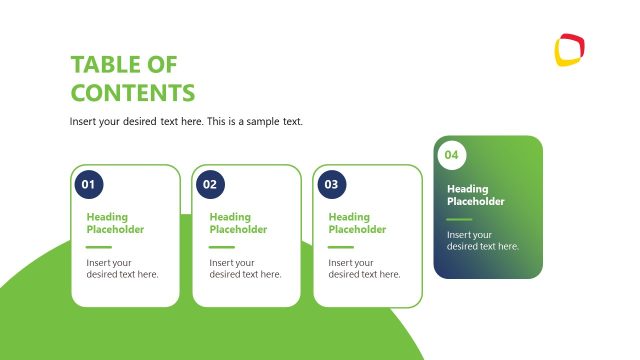 TABLE OF CONTENTS

Insert your desired text here. This is a sample text.

01

Heading Placeholder

Insert your desired text here.

02

Heading Placeholder

Insert your desired text here.

03

Heading Placeholder

Insert your desired text here.

04

Heading Placeholder

Insert your desired text here.